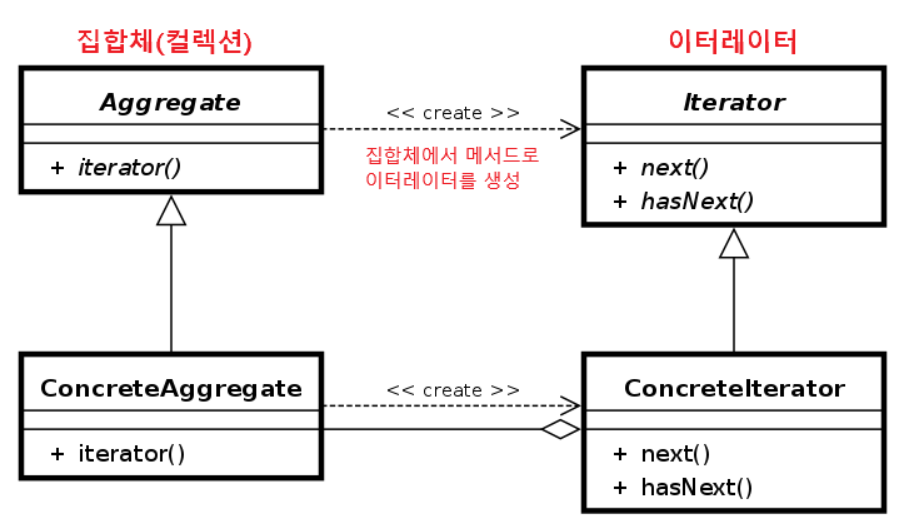 집합체(컬렉션)

Aggregate

+ iterator()

<< create >>

집합체에서 메서드로 이터레이터를 생성

이터레이터

Iterator

+ next()
+ hasNext()

ConcreteAggregate

+ iterator()

<< create >>

ConcreteIterator

+ next()
+ hasNext()